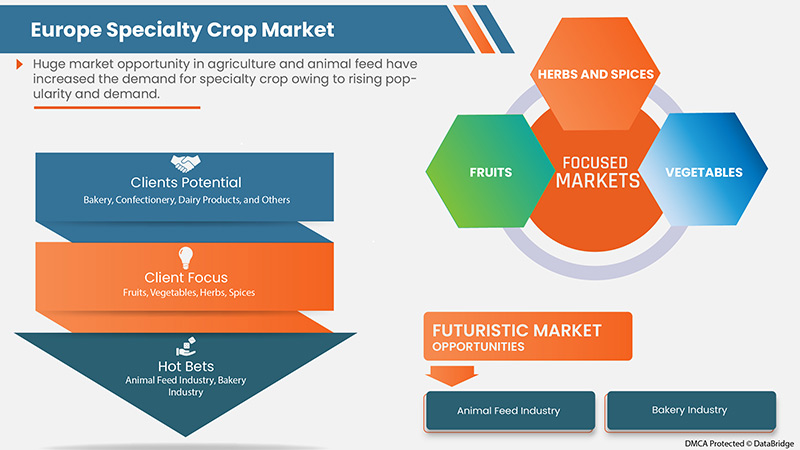 Europe Specialty Crop Market

Huge market opportunity in agriculture and animal feed have increased the demand for specialty crop owing to rising popularity and demand.

Clients Potential
Bakery, Confectionery, Dairy Products, and Others

Client Focus
Fruits, Vegetables, Herbs, Spices

Hot Bets
Animal Feed Industry, Bakery Industry

HERBS AND SPICES

FRUITS

FOCUSED MARKETS

VEGETABLES

FUTURISTIC MARKET OPPORTUNITIES

Animal Feed Industry

Bakery Industry

DMCA Protected © DataBridge